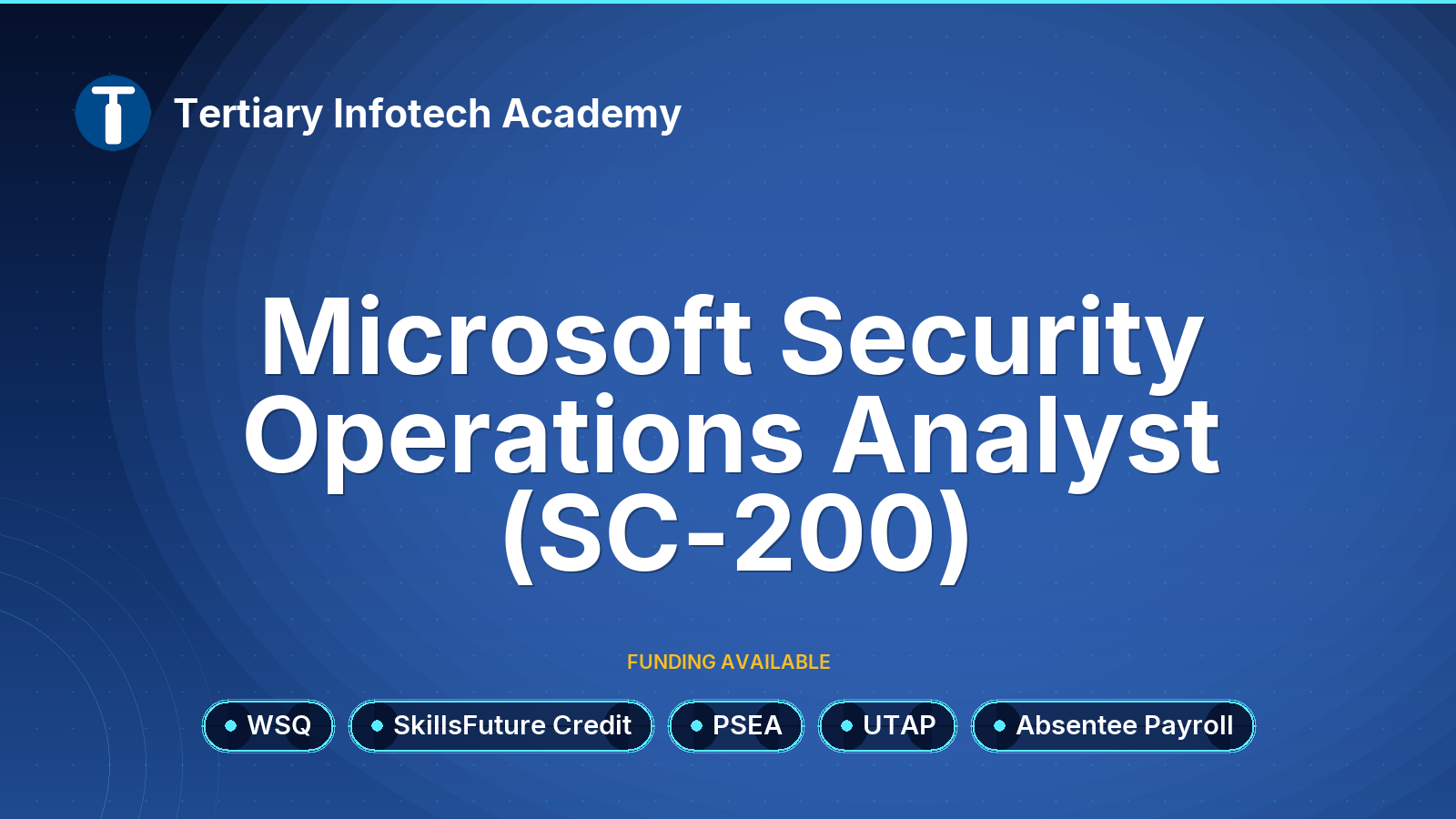 Tertiary Infotech Academy

Microsoft Security Operations Analyst (SC-200)

FUNDING AVAILABLE

WSQ

SkillsFuture Credit

PSEA

UTAP

Absentee Payroll